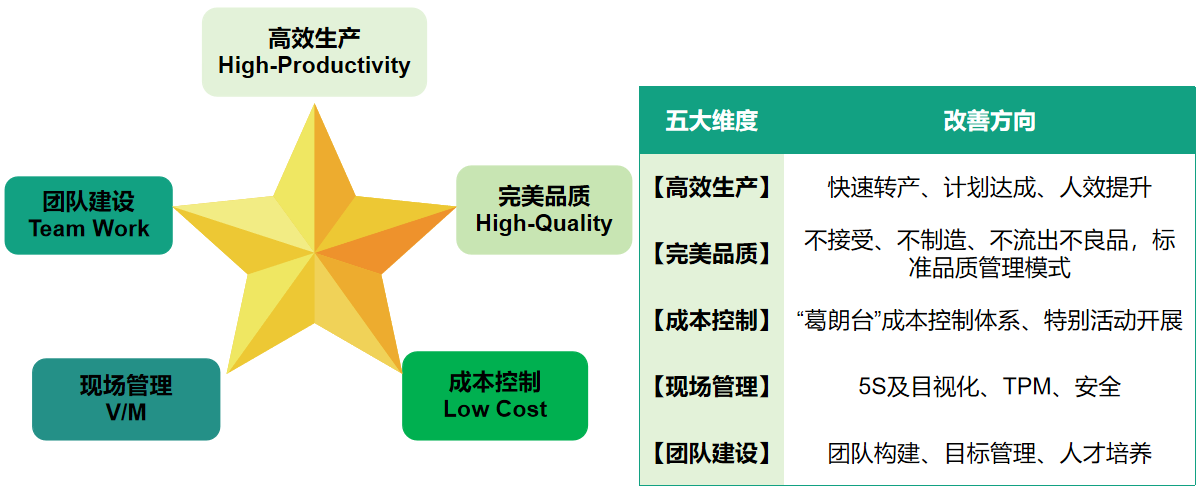 高效生产
High-Productivity

团队建设
Team Work

完美品质
High-Quality

现场管理
V/M

成本控制
Low Cost

| 五大维度 | 改善方向 |
|---|---|
| 【高效生产】 | 快速转产、计划达成、人效提升 |
| 【完美品质】 | 不接受、不制造、不流出不良品，标准品质管理模式 |
| 【成本控制】 | “葛朗台”成本控制体系、特别活动开展 |
| 【现场管理】 | 5S及目视化、TPM、安全 |
| 【团队建设】 | 团队构建、目标管理、人才培养 |